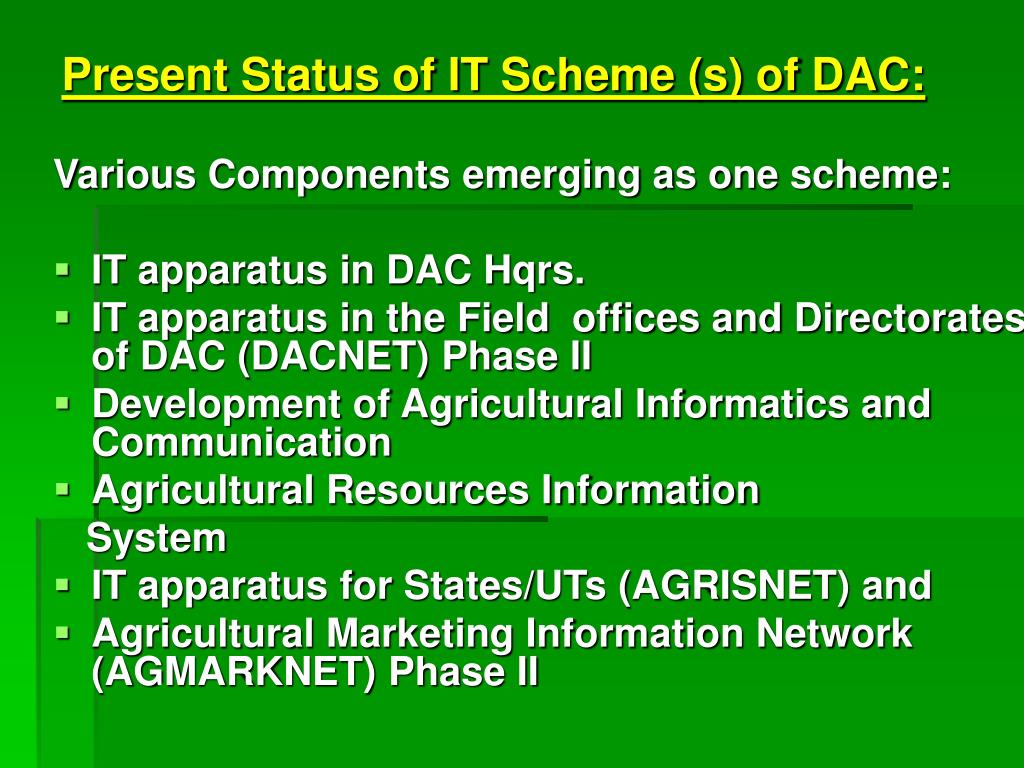 Present Status of IT Scheme (s) of DAC:

Various Components emerging as one scheme:

- IT apparatus in DAC Hqrs.
- IT apparatus in the Field offices and Directorates of DAC (DACNET) Phase II
- Development of Agricultural Informatics and Communication
- Agricultural Resources Information System
- IT apparatus for States/UTs (AGRISNET) and
- Agricultural Marketing Information Network (AGMARKNET) Phase II